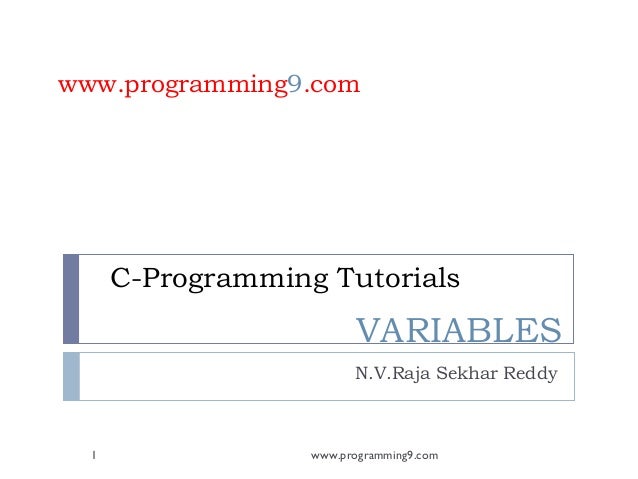 www.programming9.com

C-Programming Tutorials

VARIABLES

N.V.Raja Sekhar Reddy

1

www.programming9.com